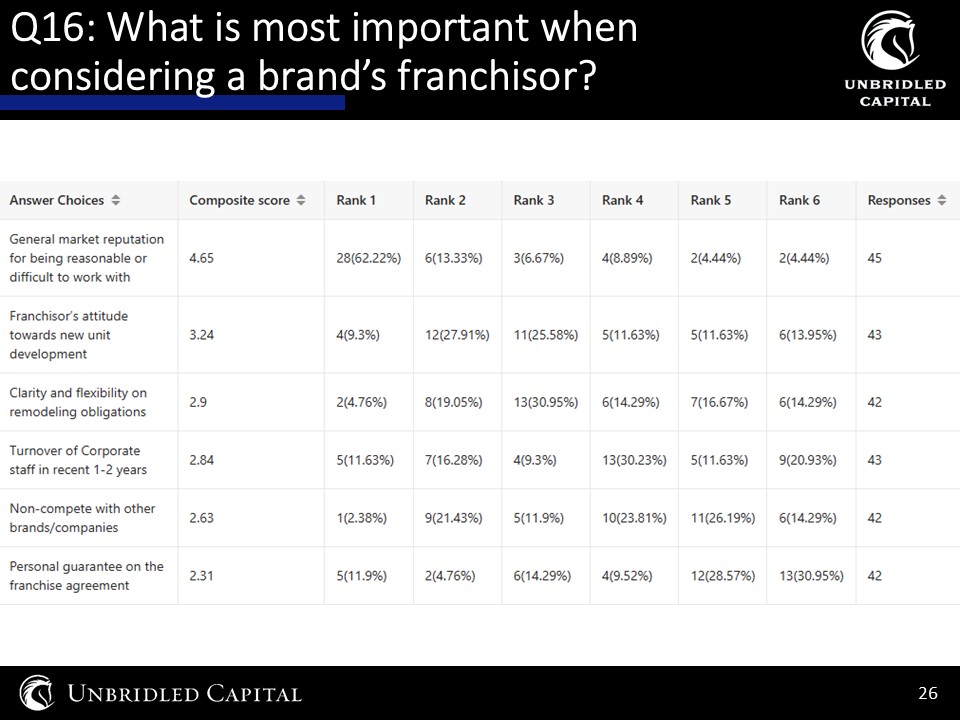 Q16: What is most important when considering a brand's franchisor?

UNBRIDLED CAPITAL

| Answer Choices | Composite score | Rank 1 | Rank 2 | Rank 3 | Rank 4 | Rank 5 | Rank 6 | Responses |
|---|---|---|---|---|---|---|---|---|
| General market reputation for being reasonable or difficult to work with | 4.65 | 28(62.22%) | 6(13.33%) | 3(6.67%) | 4(8.89%) | 2(4.44%) | 2(4.44%) | 45 |
| Franchisor's attitude towards new unit development | 3.24 | 4(9.3%) | 12(27.91%) | 11(25.58%) | 5(11.63%) | 5(11.63%) | 6(13.95%) | 43 |
| Clarity and flexibility on remodeling obligations | 2.9 | 2(4.76%) | 8(19.05%) | 13(30.95%) | 6(14.29%) | 7(16.67%) | 6(14.29%) | 42 |
| Turnover of Corporate staff in recent 1-2 years | 2.84 | 5(11.63%) | 7(16.28%) | 4(9.3%) | 13(30.23%) | 5(11.63%) | 9(20.93%) | 43 |
| Non-compete with other brands/companies | 2.63 | 1(2.38%) | 9(21.43%) | 5(11.9%) | 10(23.81%) | 11(26.19%) | 6(14.29%) | 42 |
| Personal guarantee on the franchise agreement | 2.31 | 5(11.9%) | 2(4.76%) | 6(14.29%) | 4(9.52%) | 12(28.57%) | 13(30.95%) | 42 |

UNBRIDLED CAPITAL

26